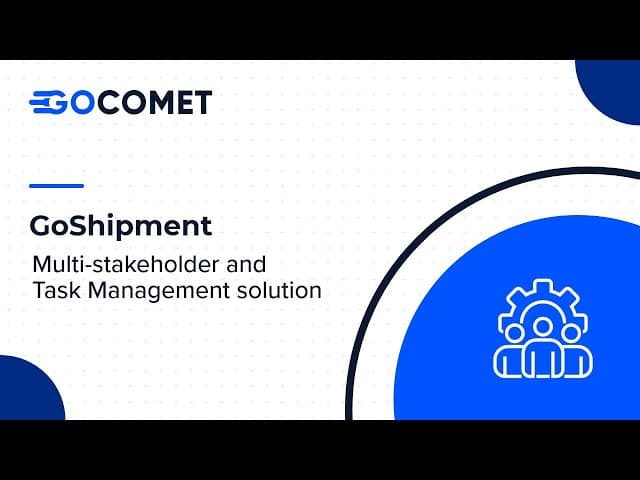 GOCOMET

GoShipment

Multi-stakeholder and Task Management solution